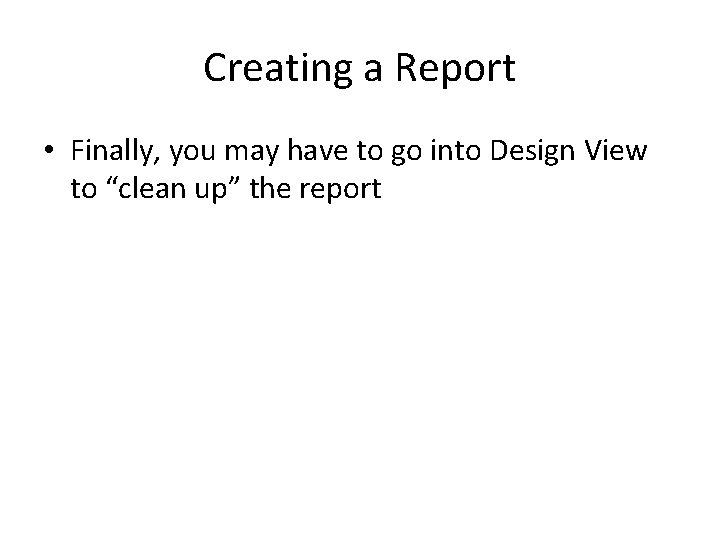 Creating a Report

• Finally, you may have to go into Design View to “clean up” the report